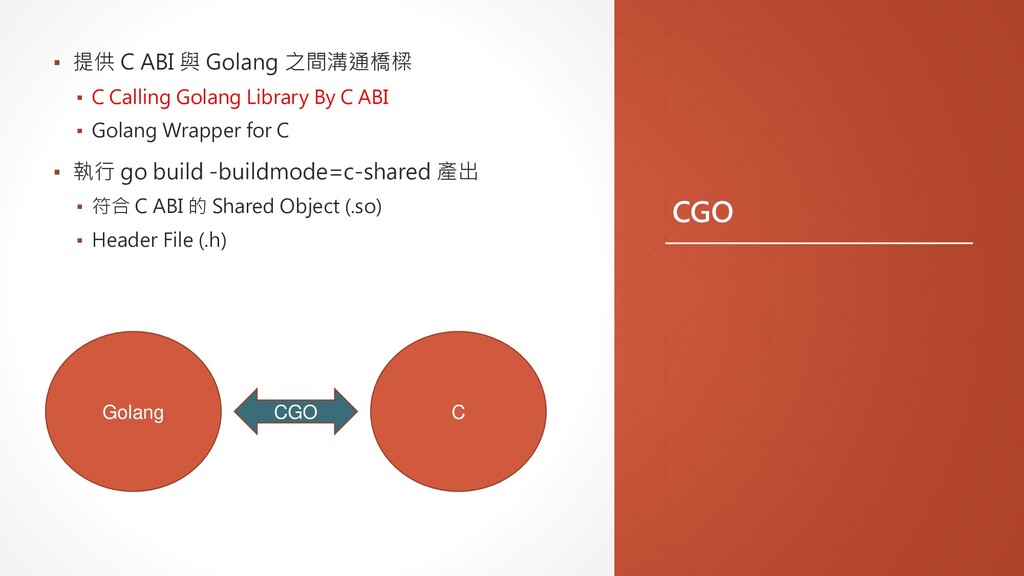 ▪ 提供 C ABI 與 Golang 之間溝通橋樑
▪ C Calling Golang Library By C ABI
▪ Golang Wrapper for C
▪ 執行 go build -buildmode=c-shared 產出
▪ 符合 C ABI 的 Shared Object (.so)
▪ Header File (.h)

Golang

CGO

C

CGO